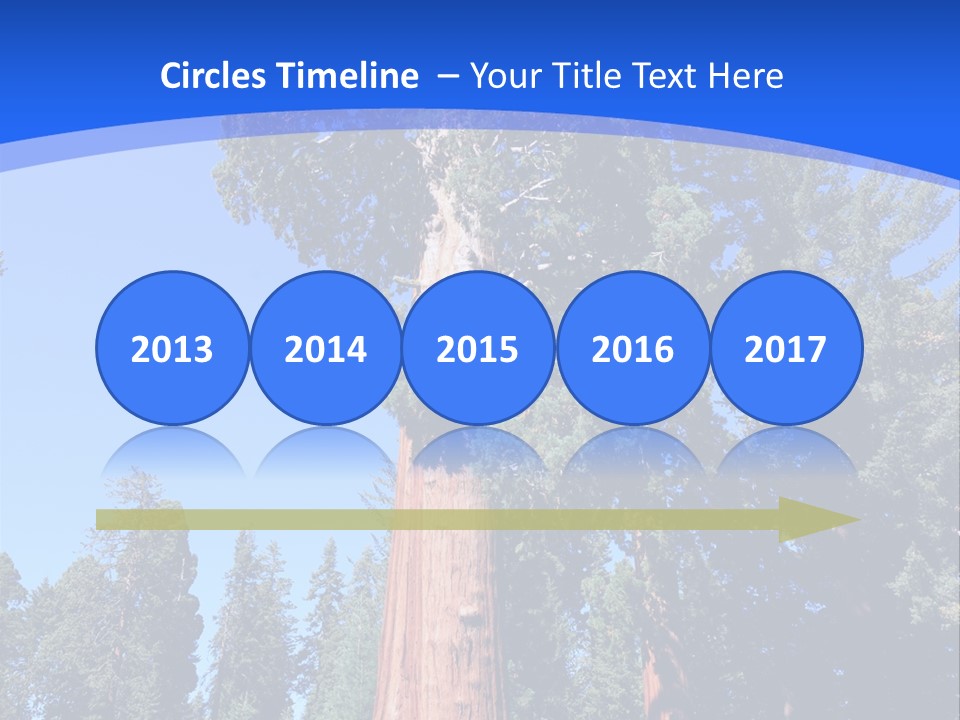 Circles Timeline – Your Title Text Here

2013

2014

2015

2016

2017